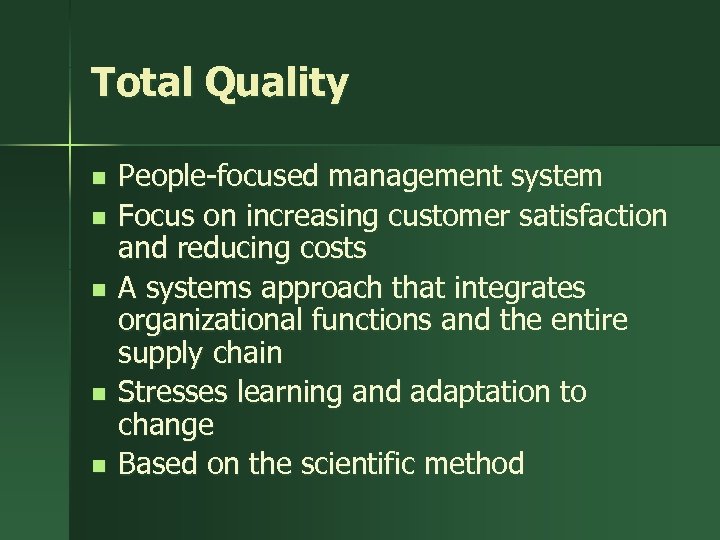 Total Quality

- People-focused management system
- Focus on increasing customer satisfaction and reducing costs
- A systems approach that integrates organizational functions and the entire supply chain
- Stresses learning and adaptation to change
- Based on the scientific method